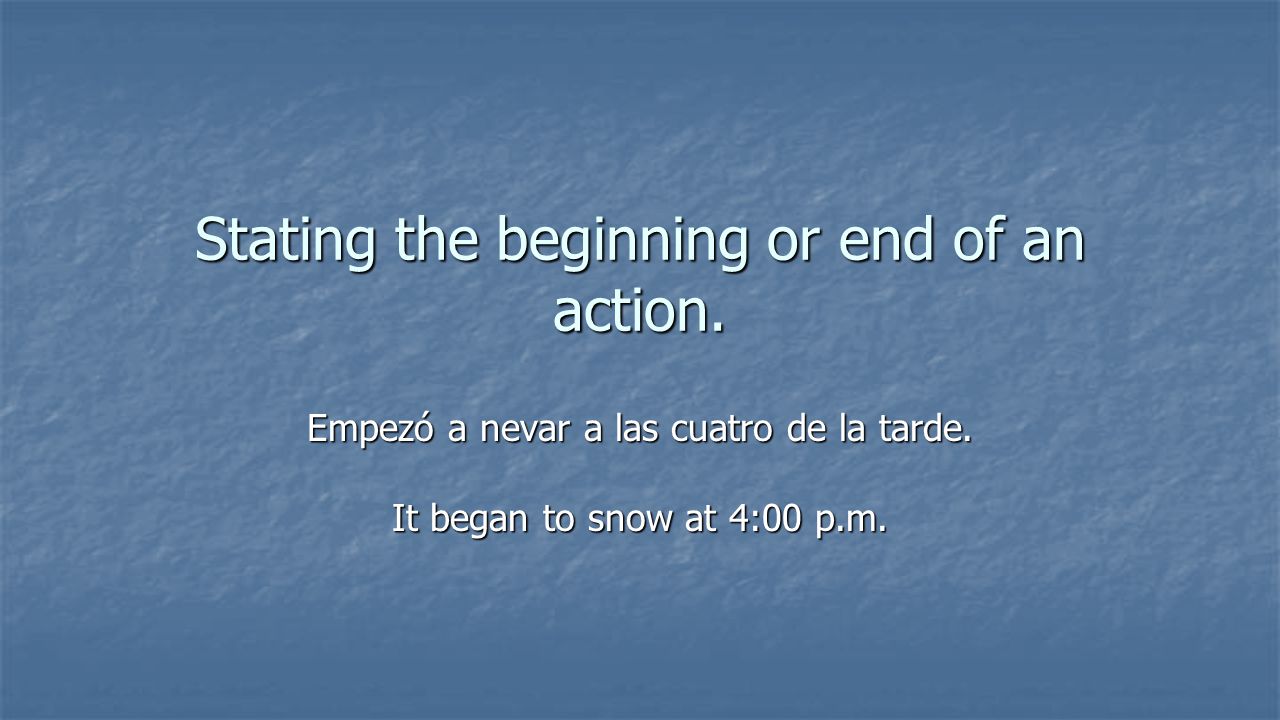 Stating the beginning or end of an action.

Empezó a nevar a las cuatro de la tarde.

It began to snow at 4:00 p.m.